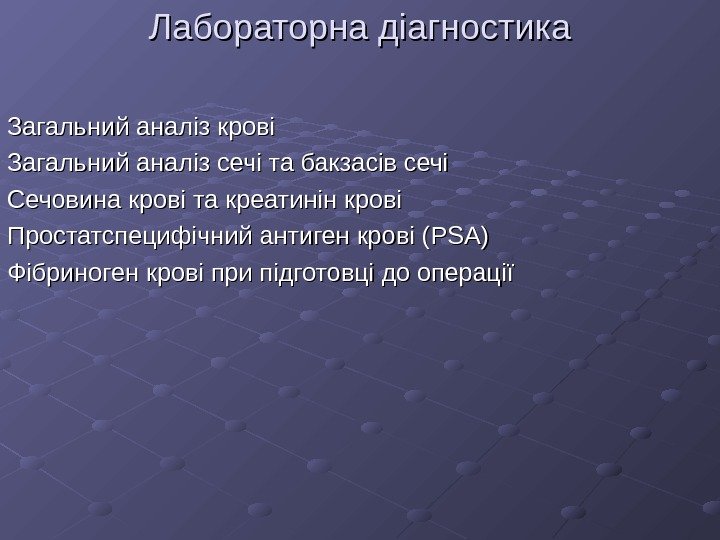 Лабораторна діагностика

Загальний аналіз крові

Загальний аналіз сечі та бакзасів сечі

Сечовина крові та креатинін крові

Простатспецифічний антиген крові (PSA)

Фібриноген крові при підготовці до операції